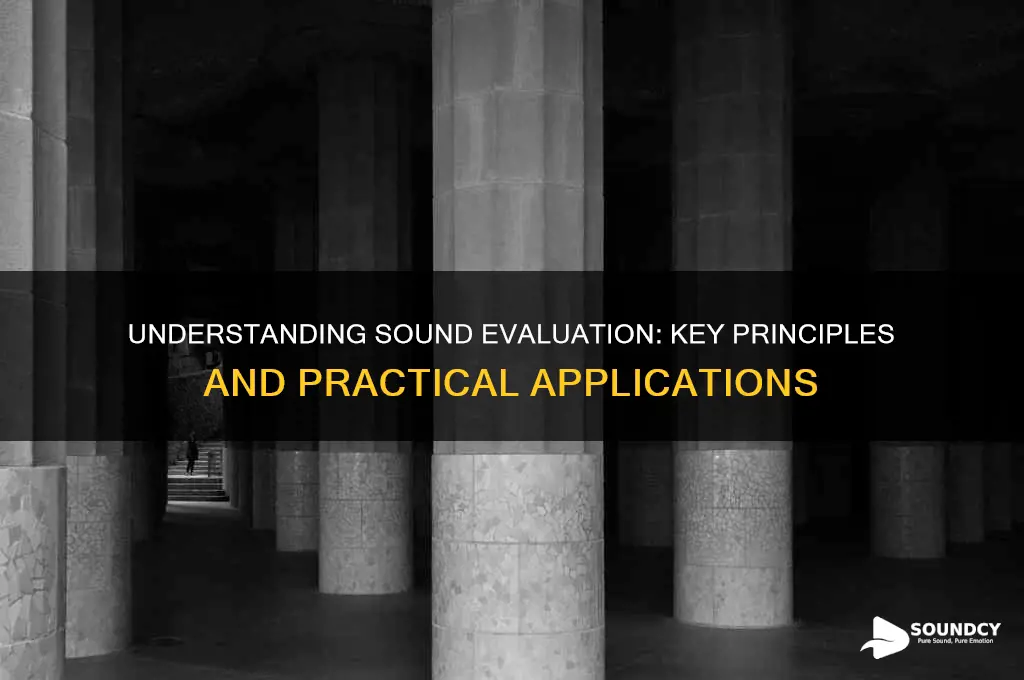 UNDERSTANDING SOUND EVALUATION: KEY PRINCIPLES AND PRACTICAL APPLICATIONS

SOUNDCY
Pure Sound, Pure Emotion